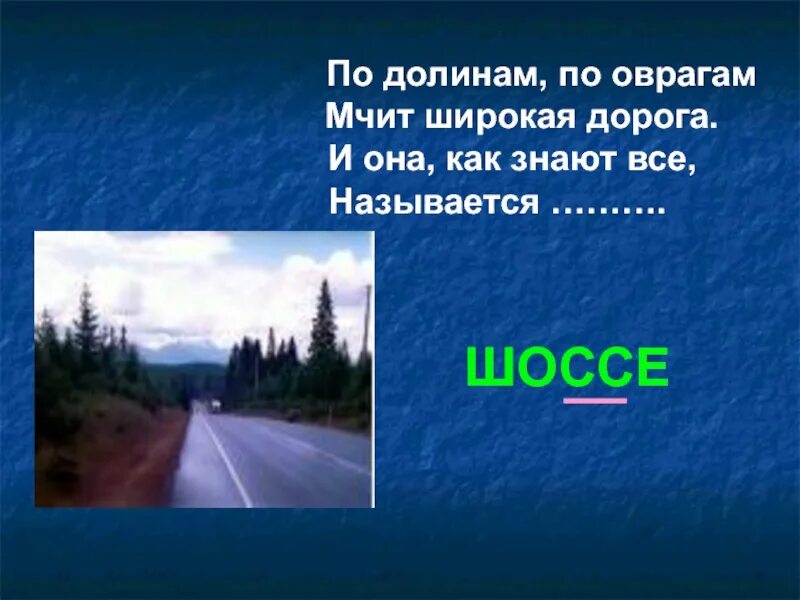 По долинам, по оврагам
Мчит широкая дорога.
И она, как знают все,
Называется ……….

ШОССЕ